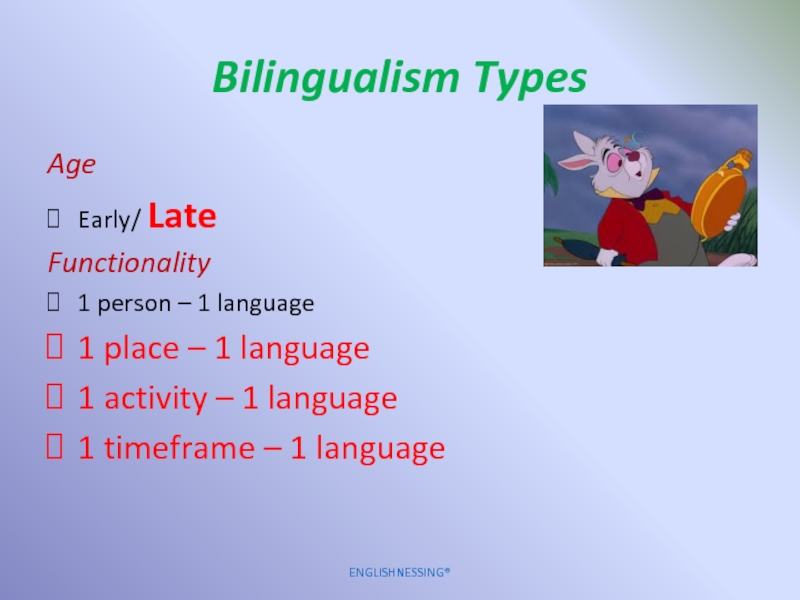 Bilingualism Types

Age

Early/ Late

Functionality

1 person – 1 language

1 place – 1 language

1 activity – 1 language

1 timeframe – 1 language

ENGLISHNESSING®